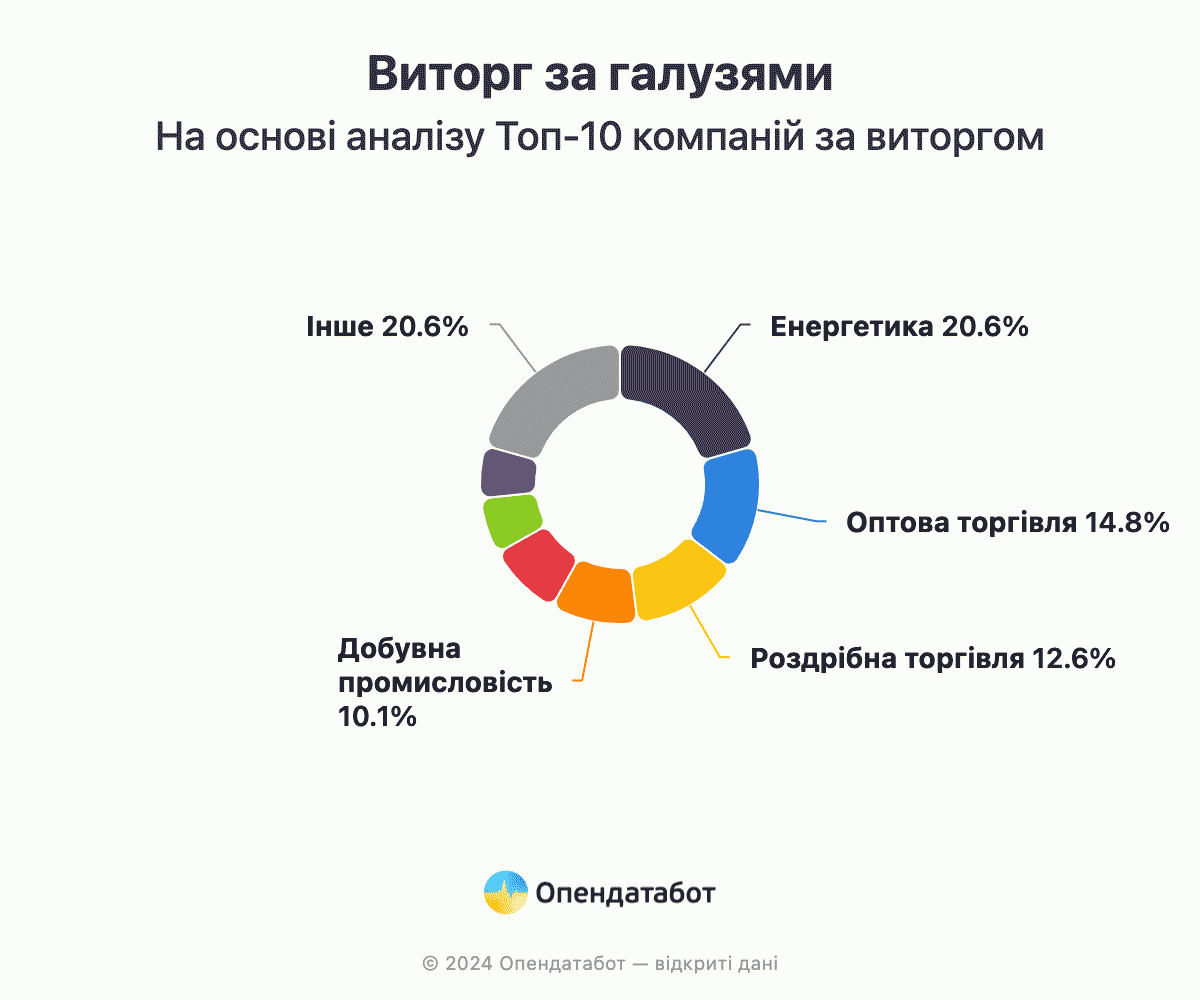 Виторг за галузями
На основі аналізу Топ-10 компаній за виторгом

Інше 20.6%

Енергетика 20.6%

Оптова торгівля 14.8%

Роздрібна торгівля 12.6%

Добувна промисловість 10.1%

Опендатабот

© 2024 Опендатабот — відкриті дані